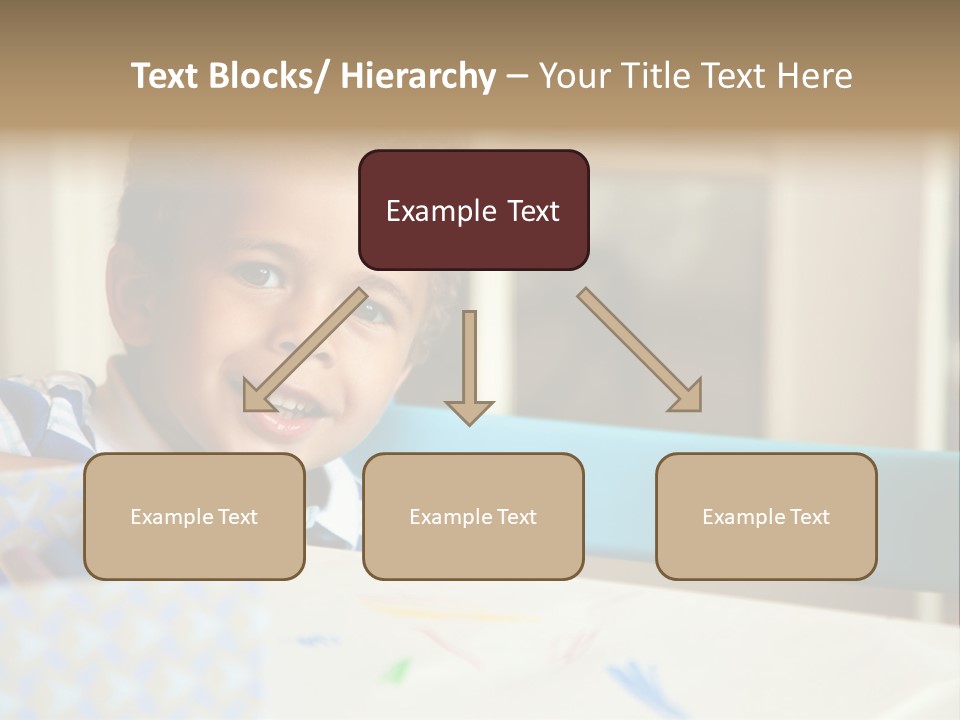 Text Blocks/ Hierarchy – Your Title Text Here

Example Text

Example Text

Example Text

Example Text